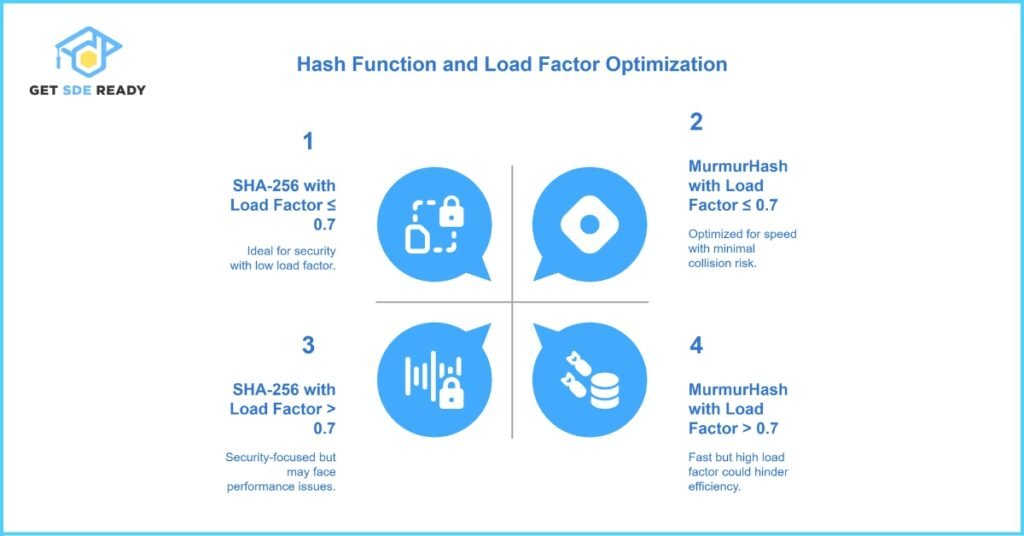 GET SDE READY

Hash Function and Load Factor Optimization

1

SHA-256 with Load Factor ≤ 0.7

Ideal for security with low load factor.

2

MurmurHash with Load Factor ≤ 0.7

Optimized for speed with minimal collision risk.

3

SHA-256 with Load Factor > 0.7

Security-focused but may face performance issues.

4

MurmurHash with Load Factor > 0.7

Fast but high load factor could hinder efficiency.